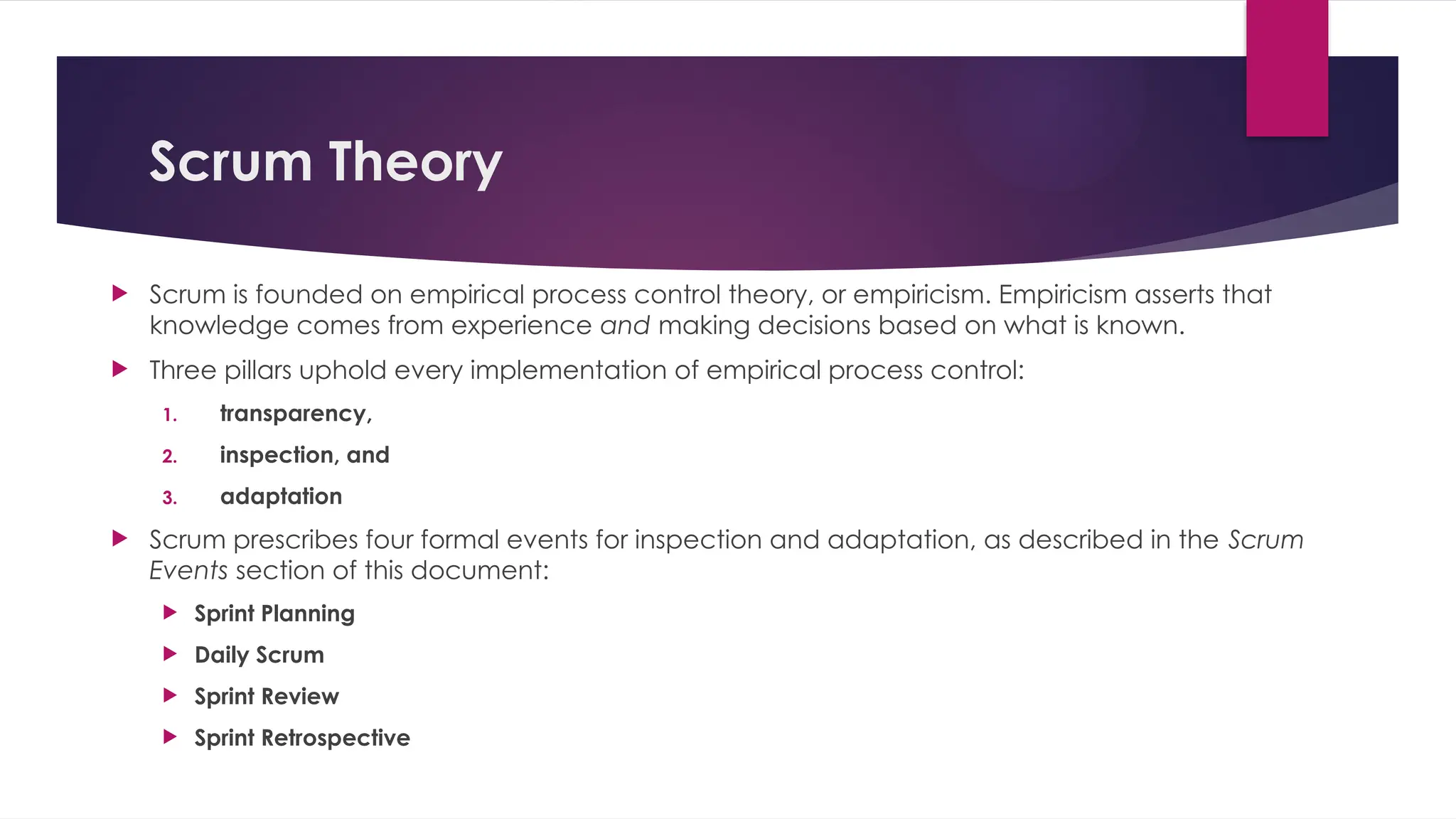 Scrum Theory

Scrum is founded on empirical process control theory, or empiricism. Empiricism asserts that knowledge comes from experience and making decisions based on what is known.

Three pillars uphold every implementation of empirical process control:

1. transparency,
2. inspection, and
3. adaptation

Scrum prescribes four formal events for inspection and adaptation, as described in the Scrum Events section of this document:

Sprint Planning
Daily Scrum
Sprint Review
Sprint Retrospective